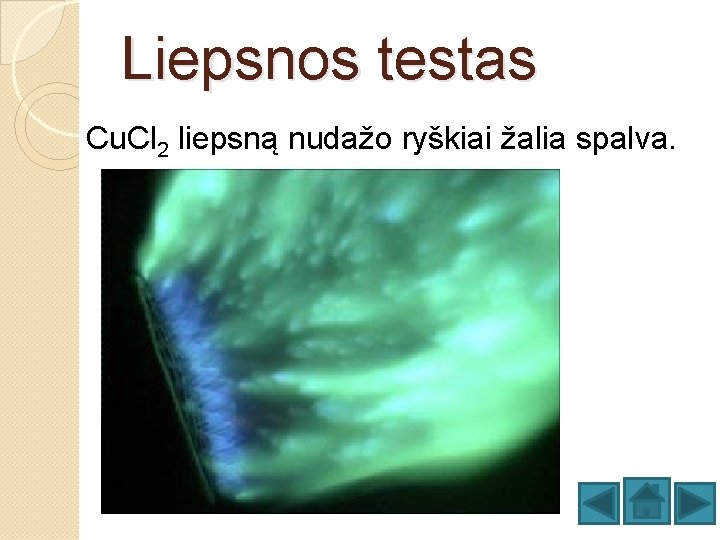 Liepsnos testas

$CuCl_2$ liepsną nudažo ryškiai žalia spalva.